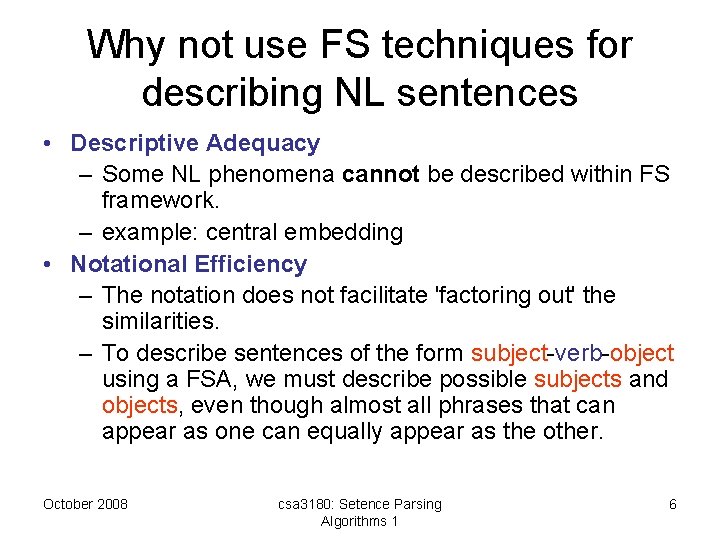 Why not use FS techniques for describing NL sentences

• Descriptive Adequacy
– Some NL phenomena cannot be described within FS framework.
– example: central embedding
• Notational Efficiency
– The notation does not facilitate 'factoring out' the similarities.
– To describe sentences of the form subject-verb-object using a FSA, we must describe possible subjects and objects, even though almost all phrases that can appear as one can equally appear as the other.

October 2008

csa3180: Setence Parsing Algorithms 1

6